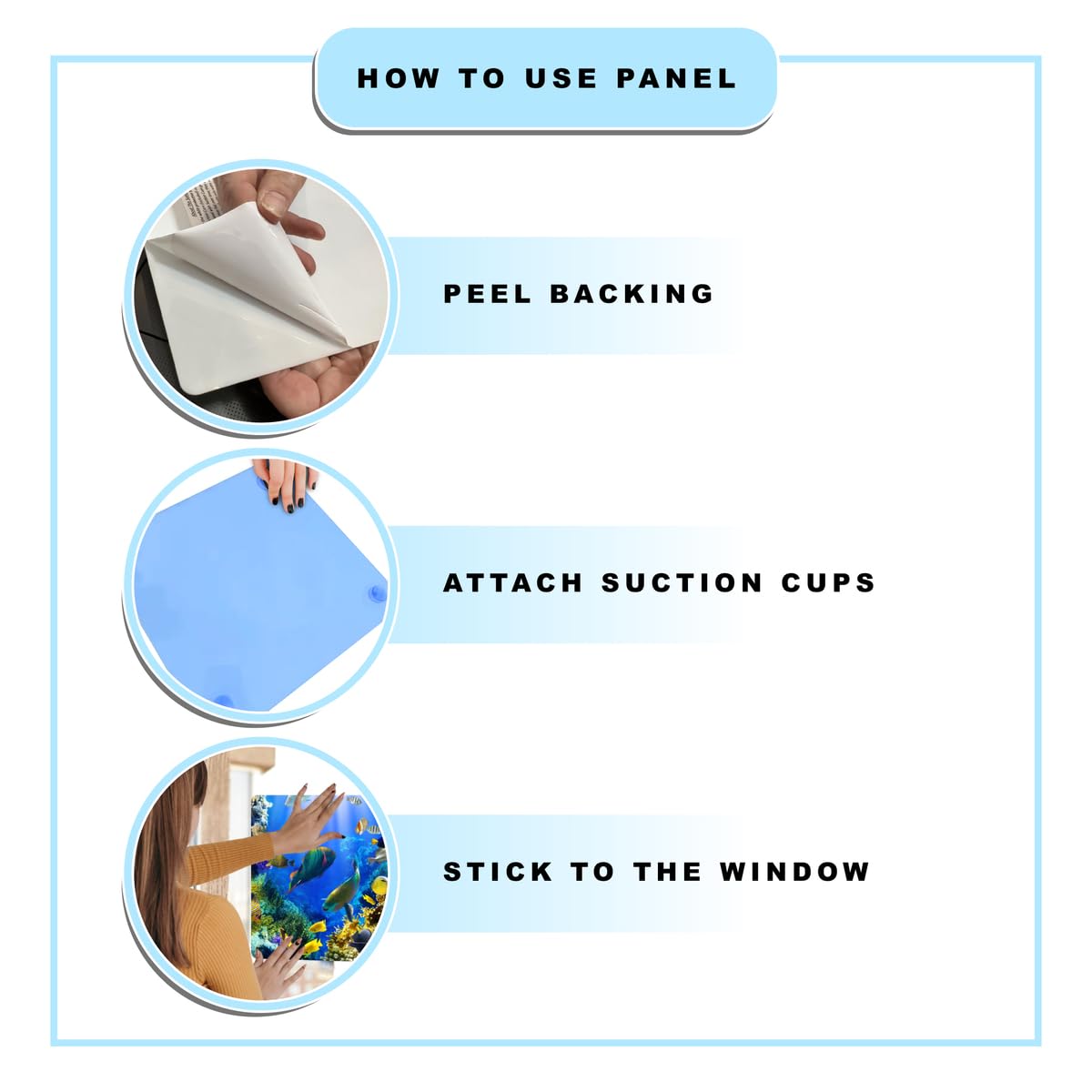 HOW TO USE PANEL

PEEL BACKING

ATTACH SUCTION CUPS

STICK TO THE WINDOW